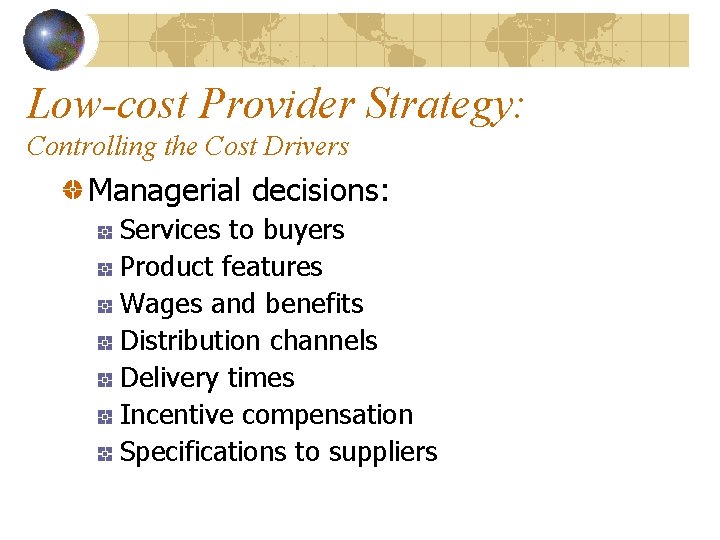 Low-cost Provider Strategy:
Controlling the Cost Drivers

Managerial decisions:
Services to buyers
Product features
Wages and benefits
Distribution channels
Delivery times
Incentive compensation
Specifications to suppliers